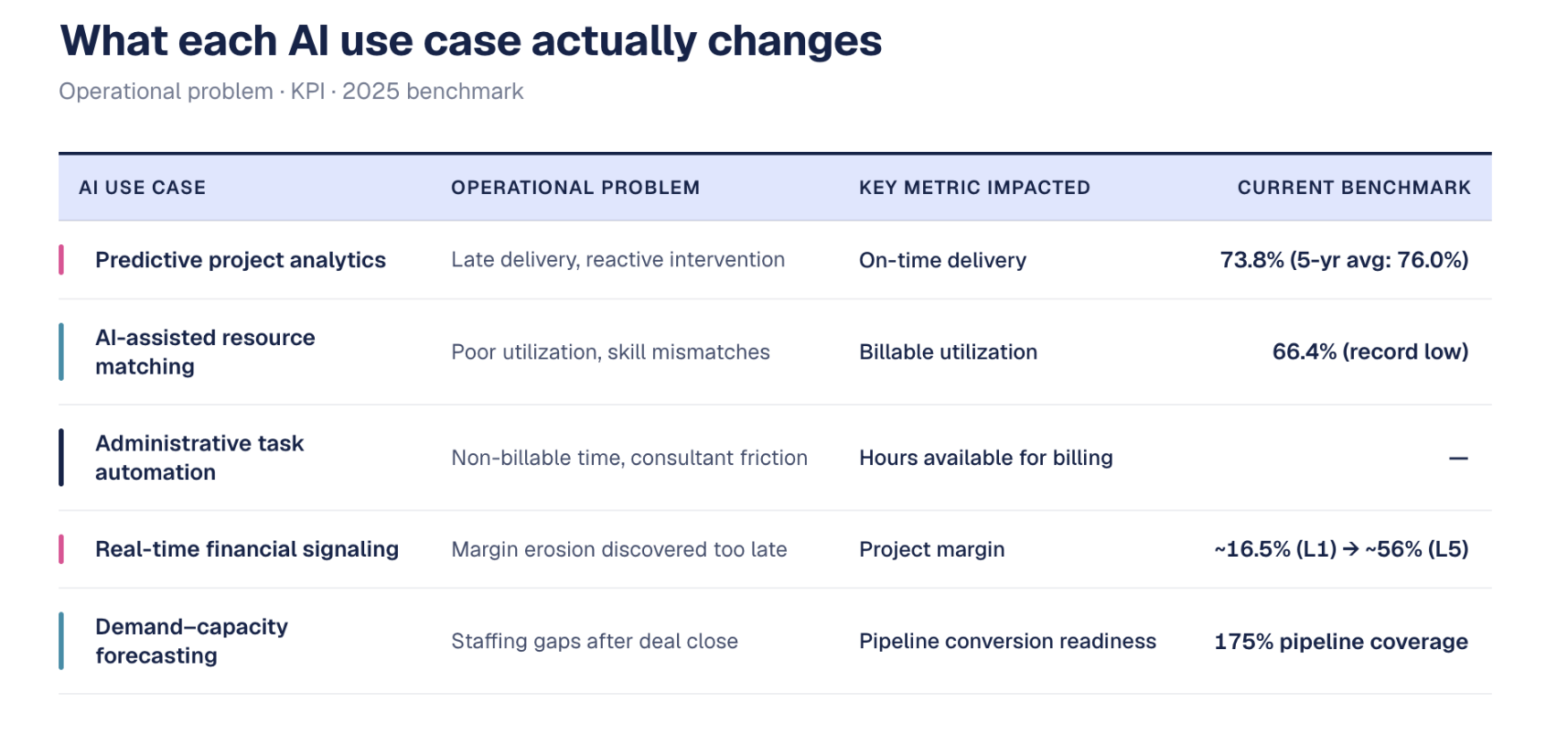 What each AI use case actually changes

Operational problem · KPI · 2025 benchmark

| AI USE CASE | OPERATIONAL PROBLEM | KEY METRIC IMPACTED | CURRENT BENCHMARK |
|---|---|---|---|
| Predictive project analytics | Late delivery, reactive intervention | On-time delivery | 73.8% (5-yr avg: 76.0%) |
| AI-assisted resource matching | Poor utilization, skill mismatches | Billable utilization | 66.4% (record low) |
| Administrative task automation | Non-billable time, consultant friction | Hours available for billing | — |
| Real-time financial signaling | Margin erosion discovered too late | Project margin | ~16.5% (L1) → ~56% (L5) |
| Demand–capacity forecasting | Staffing gaps after deal close | Pipeline conversion readiness | 175% pipeline coverage |